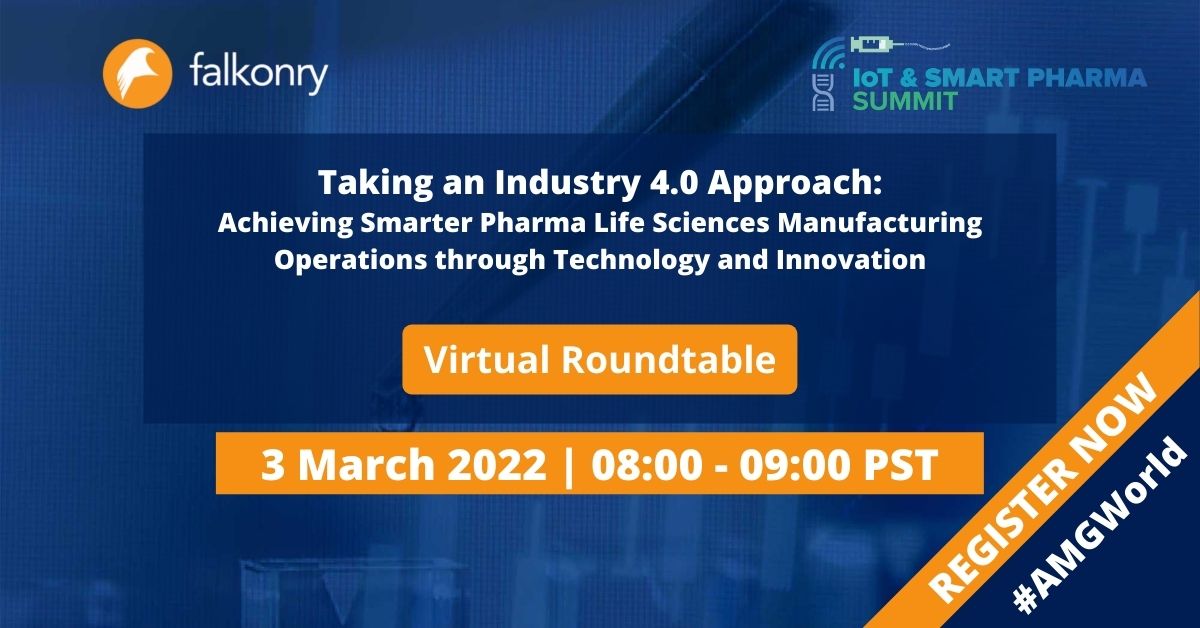 falkonry

IoT & SMART PHARMA SUMMIT

Taking an Industry 4.0 Approach:
Achieving Smarter Pharma Life Sciences Manufacturing Operations through Technology and Innovation

Virtual Roundtable

3 March 2022 | 08:00 - 09:00 PST

REGISTER NOW

#AMGWorld